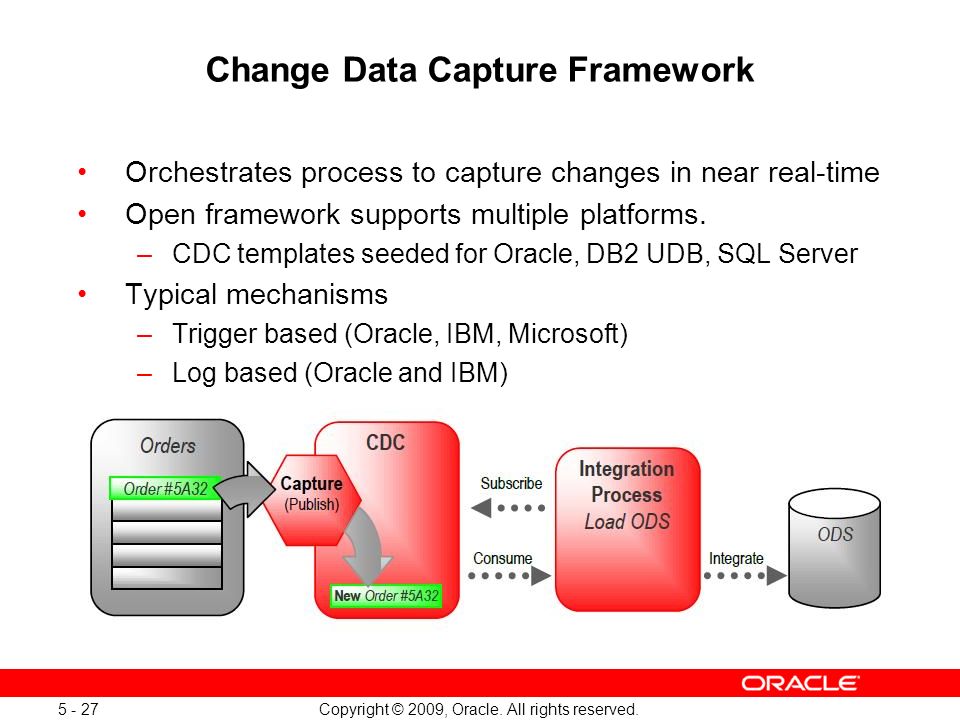 Change Data Capture Framework

• Orchestrates process to capture changes in near real-time
• Open framework supports multiple platforms.
– CDC templates seeded for Oracle, DB2 UDB, SQL Server
• Typical mechanisms
– Trigger based (Oracle, IBM, Microsoft)
– Log based (Oracle and IBM)

Orders
Order #5A32
CDC
Capture (Publish)
New Order #5A32
Subscribe
Consume
Integration Process
Load ODS
Integrate
ODS

ORACLE

5 - 27 Copyright © 2009, Oracle. All rights reserved.